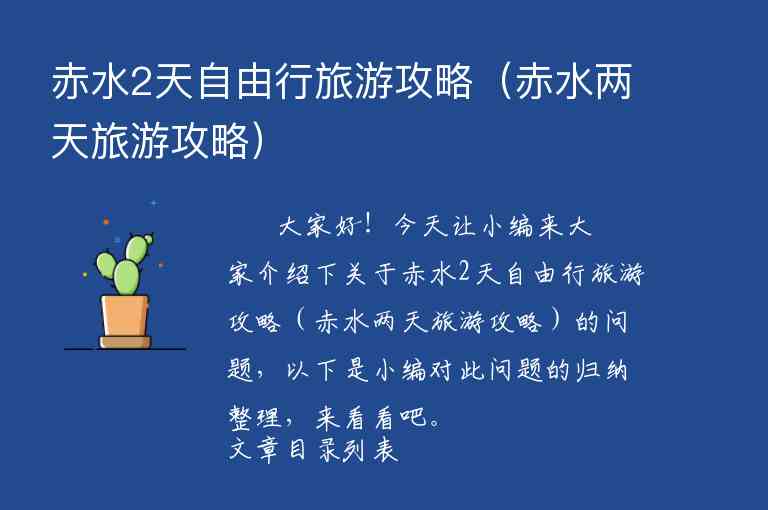 赤水2天自由行旅游攻略（赤水两天旅游攻略）

大家好！今天让小编来大家介绍下关于赤水2天自由行旅游攻略（赤水两天旅游攻略）的问题，以下是小编对此问题的归纳整理，来看看吧。

文章目录列表